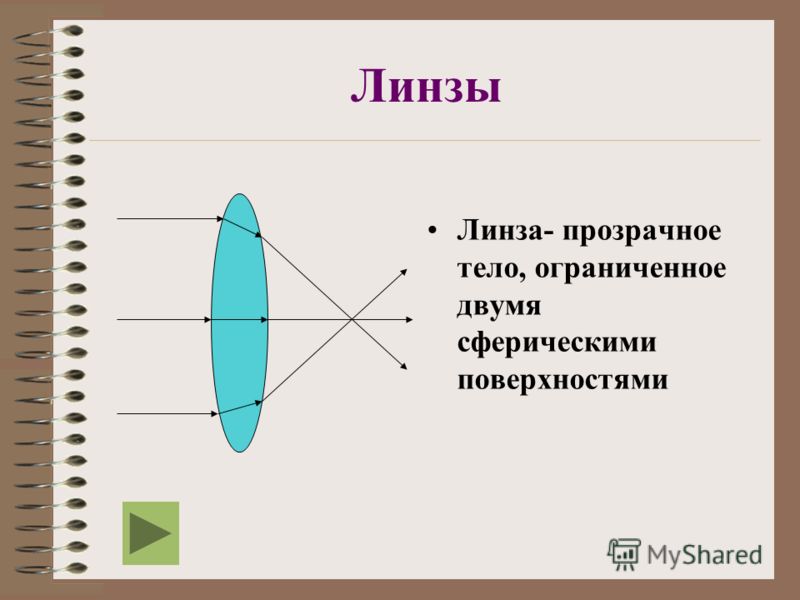 Линзы

• Линза- прозрачное тело, ограниченное двумя сферическими поверхностями

MyShared